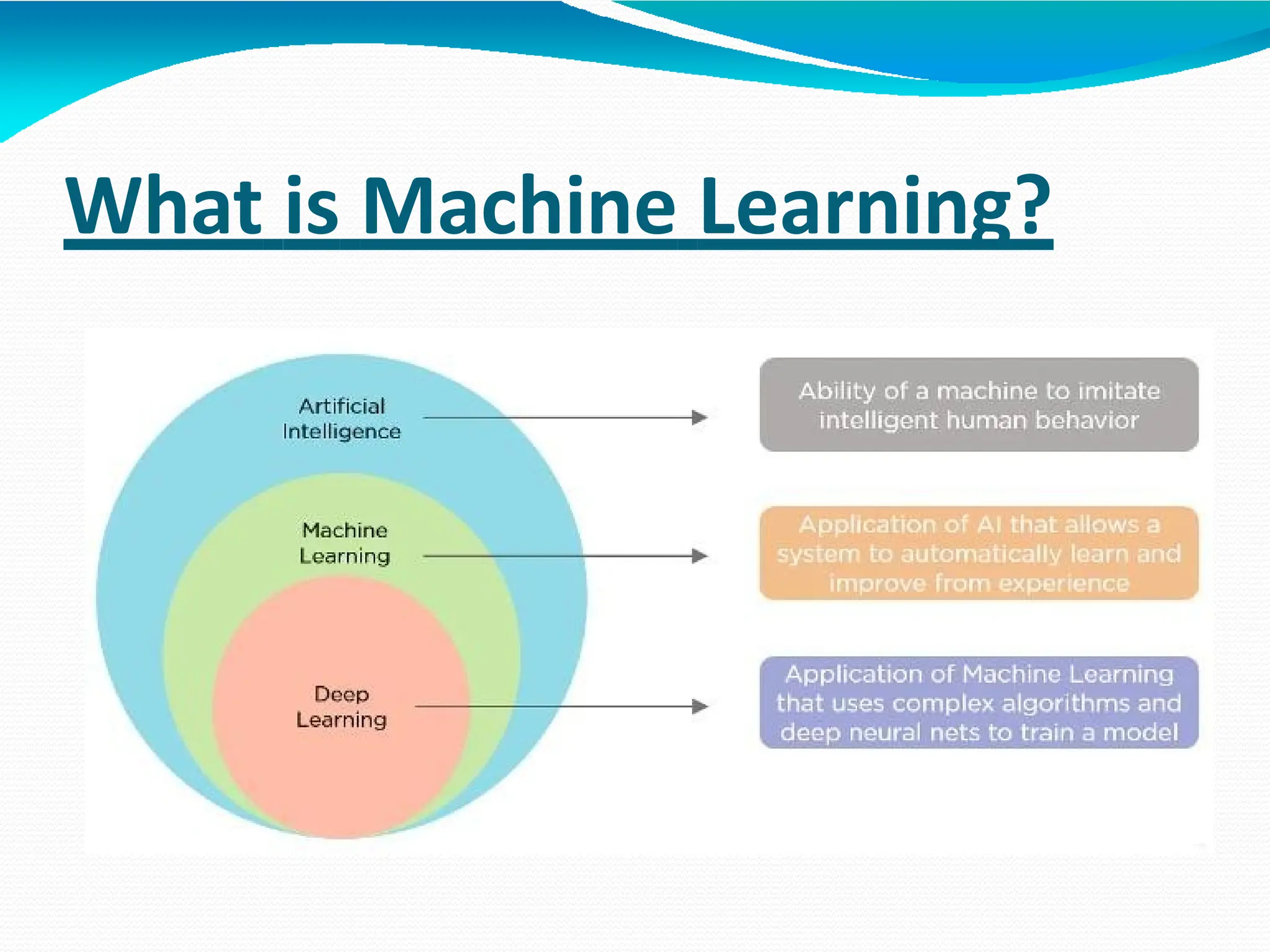 What is Machine Learning?

Artificial Intelligence

Ability of a machine to imitate intelligent human behavior

Machine Learning

Application of AI that allows a system to automatically learn and improve from experience

Deep Learning

Application of Machine Learning that uses complex algorithms and deep neural nets to train a model